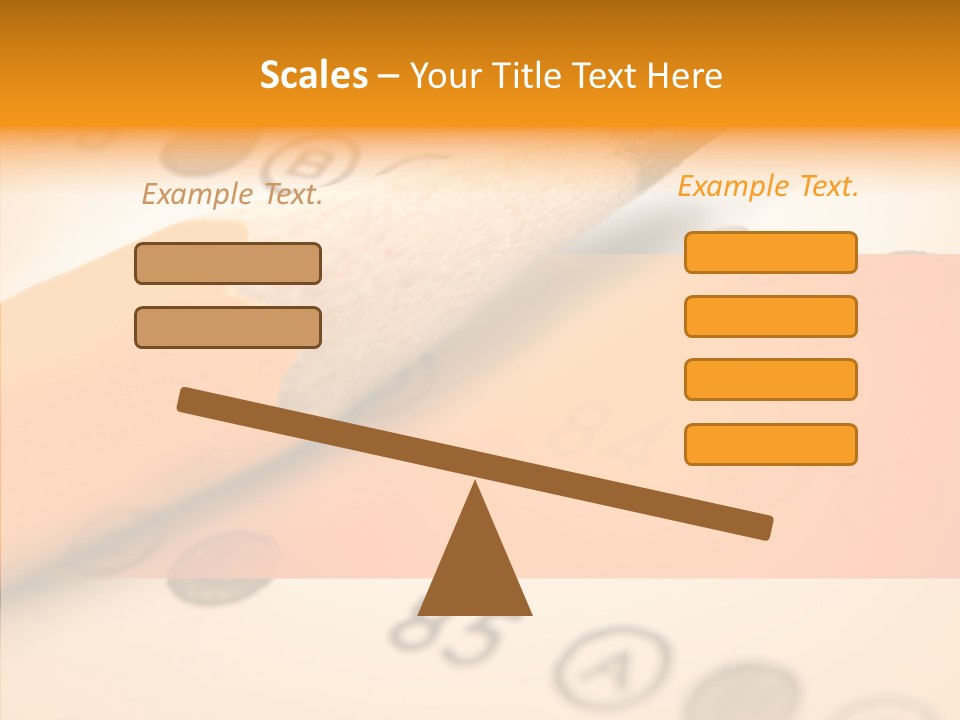 Scales – Your Title Text Here

Example Text.

Example Text.